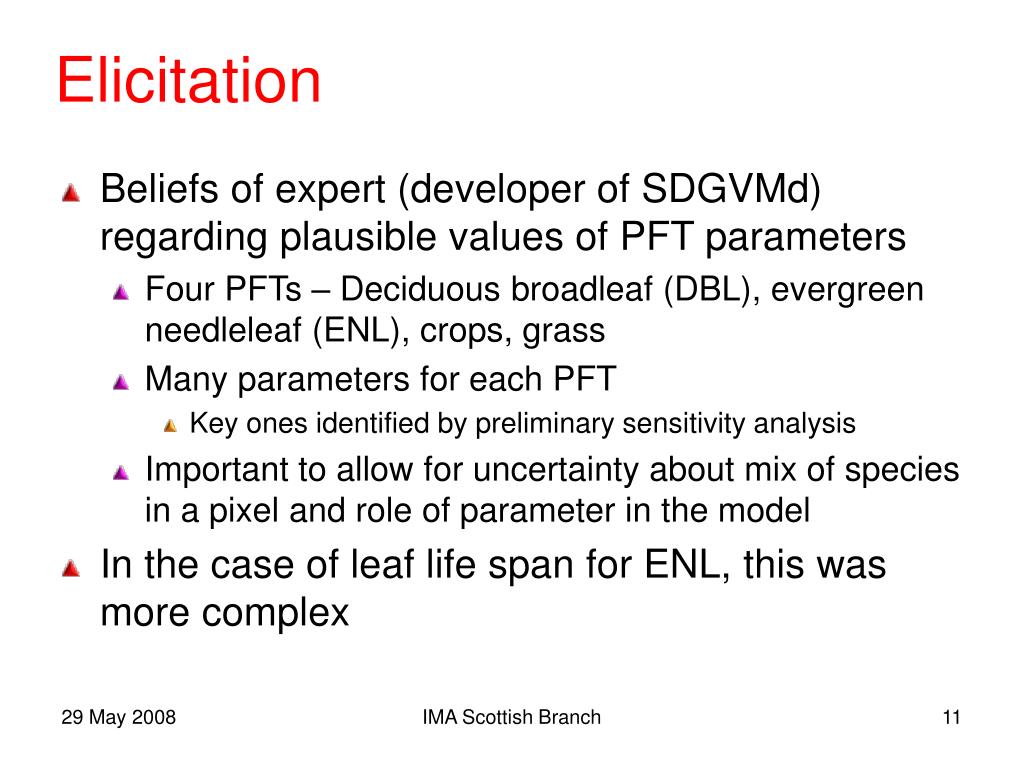 Elicitation

Beliefs of expert (developer of SDGVMd) regarding plausible values of PFT parameters

Four PFTs – Deciduous broadleaf (DBL), evergreen needleleaf (ENL), crops, grass

Many parameters for each PFT

Key ones identified by preliminary sensitivity analysis

Important to allow for uncertainty about mix of species in a pixel and role of parameter in the model

In the case of leaf life span for ENL, this was more complex

29 May 2008

IMA Scottish Branch

11